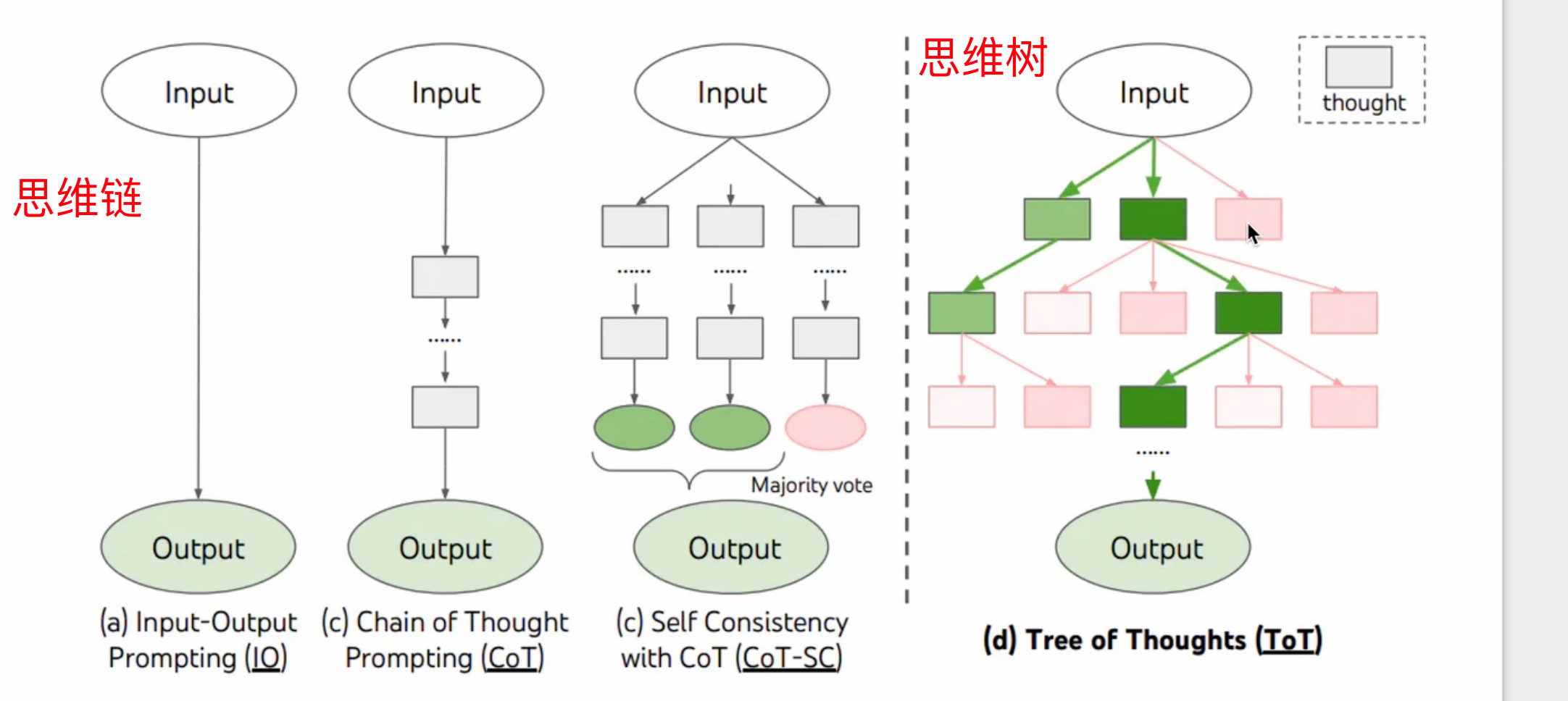 思维链

Input

Output

(a) Input-Output Prompting (IO)

Input

.......

Output

(c) Chain of Thought Prompting (CoT)

Input

.......

.......

.......

Majority vote

Output

(c) Self Consistency with CoT (CoT-SC)

思维树

Input

thought

.......

Output

(d) Tree of Thoughts (ToT)